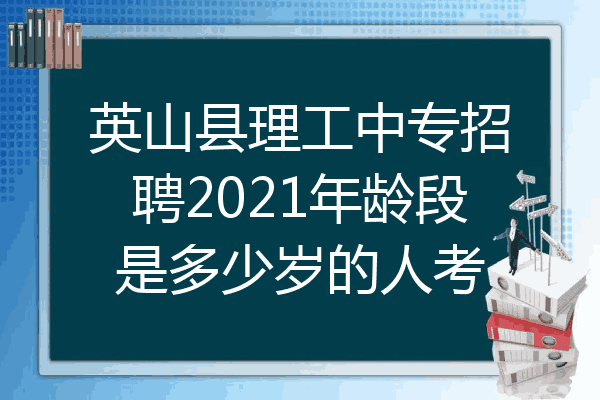 英山县理工中专招聘2021年龄段是多少岁的人考